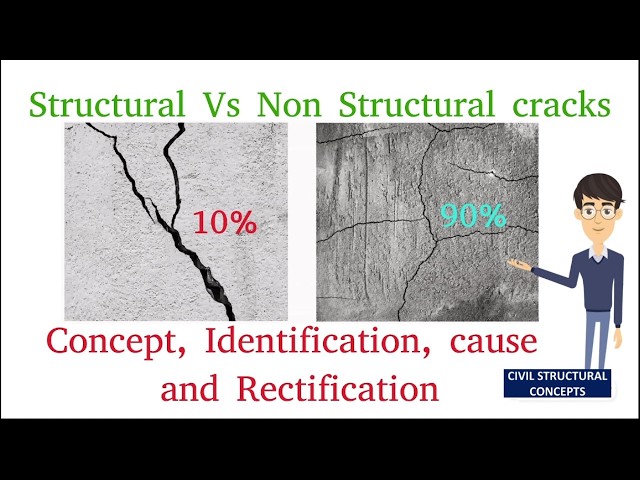 Structural Vs Non Structural cracks

10%

90%

Concept, Identification, cause and Rectification

CIVIL STRUCTURAL CONCEPTS